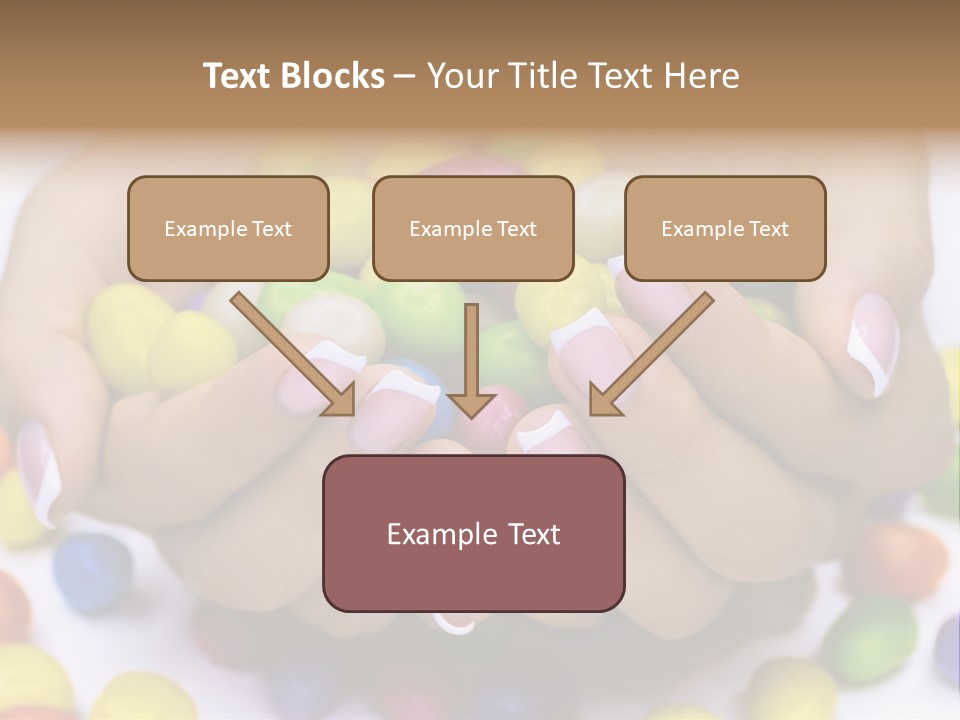 Text Blocks – Your Title Text Here

Example Text

Example Text

Example Text

Example Text